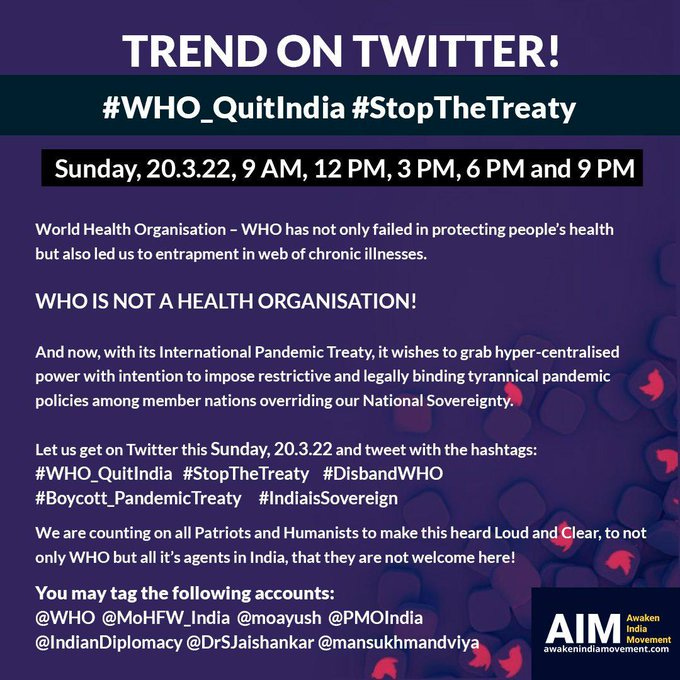 TREND ON TWITTER!

#WHO_QuitIndia #StopTheTreaty

Sunday, 20.3.22, 9 AM, 12 PM, 3 PM, 6 PM and 9 PM

World Health Organisation – WHO has not only failed in protecting people's health but also led us to entrapment in web of chronic illnesses.

WHO IS NOT A HEALTH ORGANISATION!

And now, with its International Pandemic Treaty, it wishes to grab hyper-centralised power with intention to impose restrictive and legally binding tyrannical pandemic policies among member nations overriding our National Sovereignty.

Let us get on Twitter this Sunday, 20.3.22 and tweet with the hashtags:
#WHO_QuitIndia #StopTheTreaty #DisbandWHO
#Boycott_PandemicTreaty #IndiaisSovereign

We are counting on all Patriots and Humanists to make this heard Loud and Clear, to not only WHO but all it's agents in India, that they are not welcome here!

You may tag the following accounts:
@WHO @MoHFW_India @moayush @PMOIndia
@IndianDiplomacy @DrSJaishankar @mansukhmandviya

AIM Awaken India Movement
awakenindiamovement.com